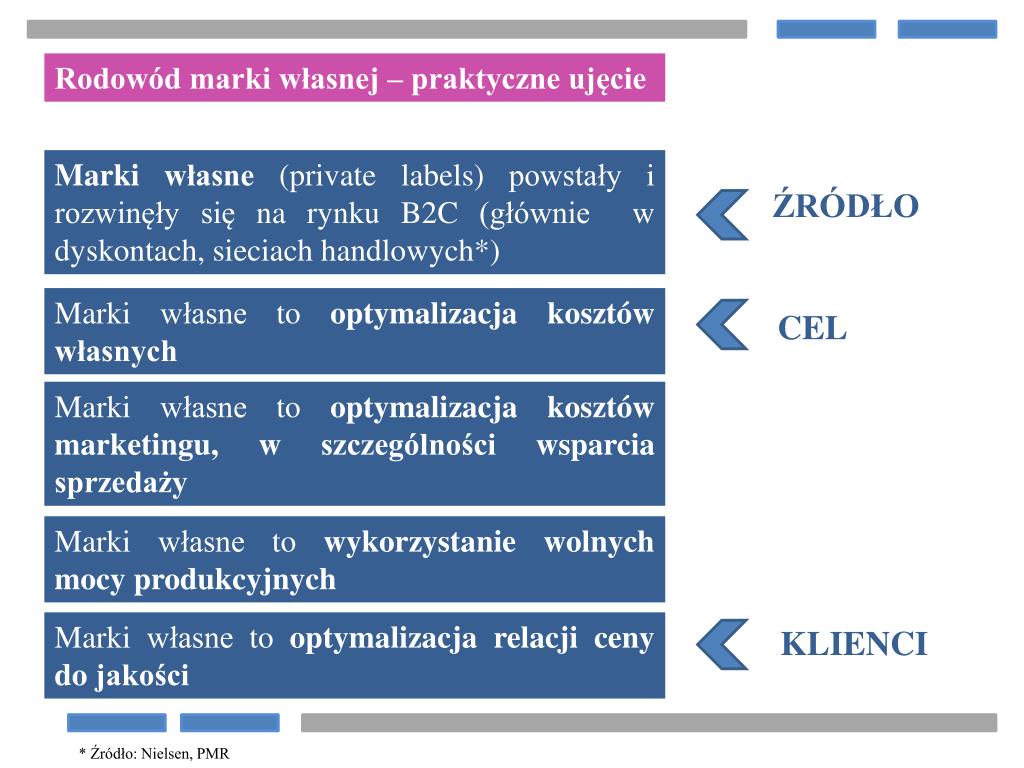 Rodowód marki własnej – praktyczne ujęcie

Marki własne (private labels) powstały i rozwinęły się na rynku B2C (głównie w dyskontach, sieciach handlowych*)

ŹRÓDŁO

Marki własne to optymalizacja kosztów własnych

CEL

Marki własne to optymalizacja kosztów marketingu, w szczególności wsparcia sprzedaży

Marki własne to wykorzystanie wolnych mocy produkcyjnych

Marki własne to optymalizacja relacji ceny do jakości

KLIENCI

* Źródło: Nielsen, PMR